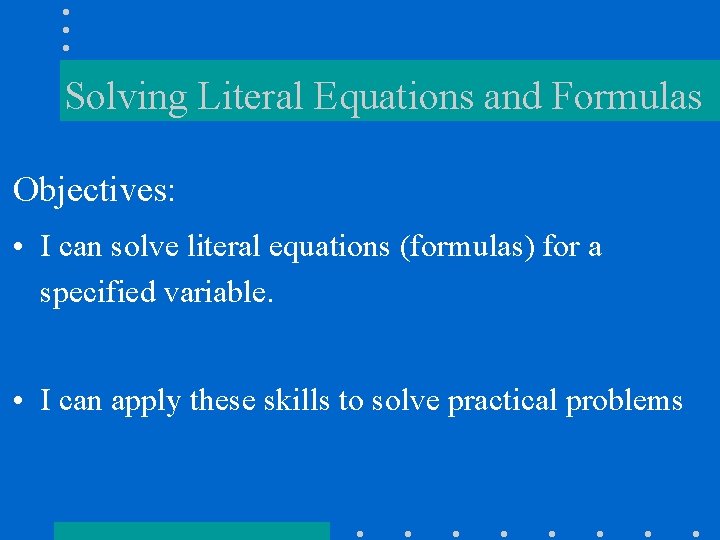 Solving Literal Equations and Formulas

Objectives:

• I can solve literal equations (formulas) for a specified variable.

• I can apply these skills to solve practical problems